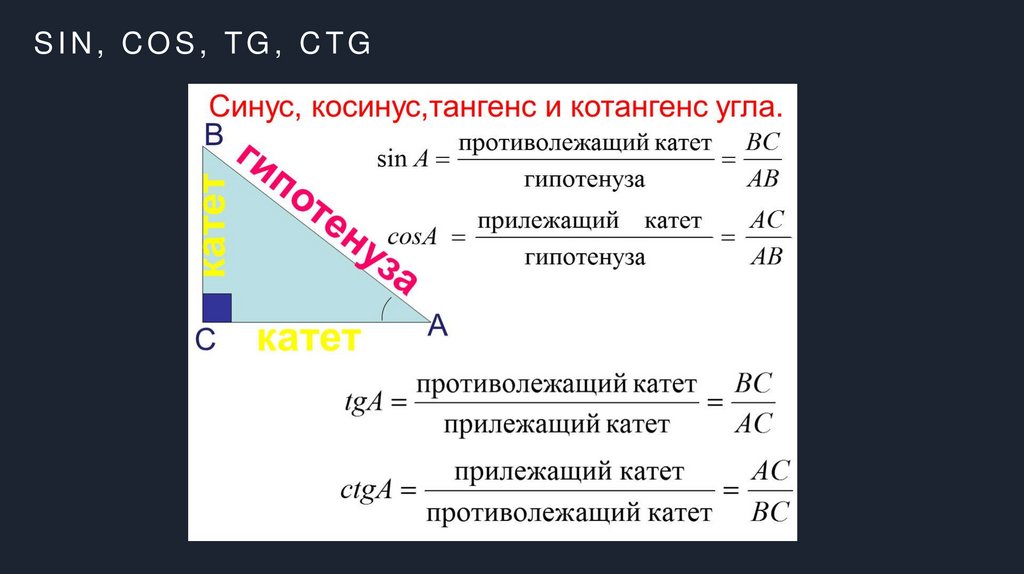 SIN, COS, TG, CTG

Синус, косинус,тангенс и котангенс угла.

B

гипотенуза

катет

C

катет

A

$\sin A = \frac{\text{противолежащий катет}}{\text{гипотенуза}} = \frac{BC}{AB}$

$cosA = \frac{\text{прилежащий катет}}{\text{гипотенуза}} = \frac{AC}{AB}$

$tgA = \frac{\text{противолежащий катет}}{\text{прилежащий катет}} = \frac{BC}{AC}$

$ctgA = \frac{\text{прилежащий катет}}{\text{противолежащий катет}} = \frac{AC}{BC}$